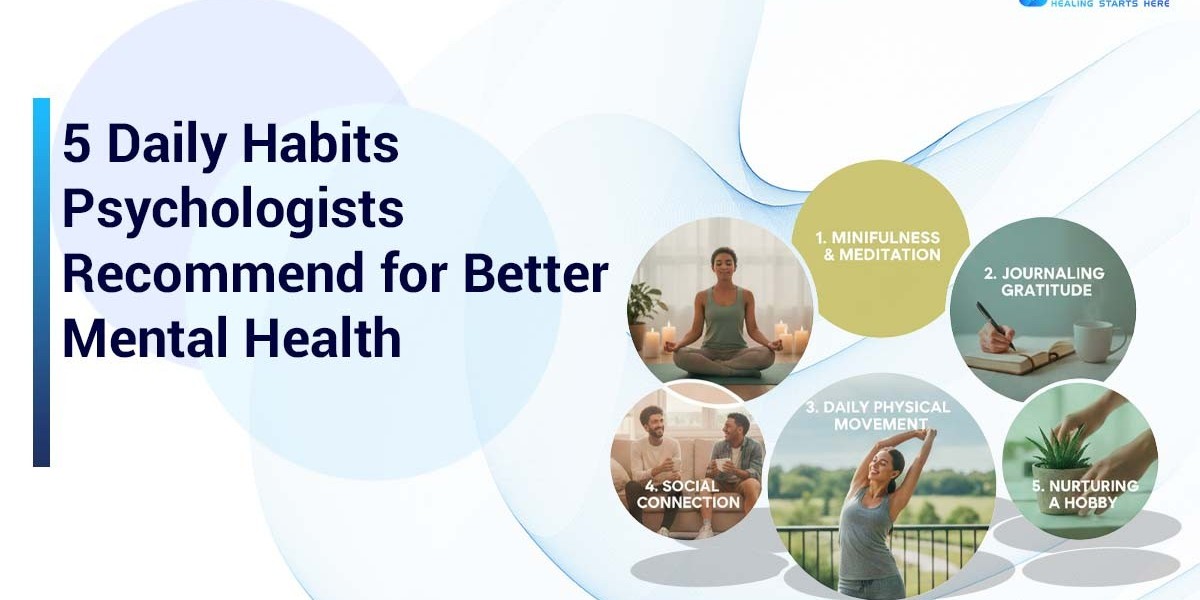 HEALING STARTS HERE

5 Daily Habits Psychologists Recommend for Better Mental Health

1. MINIFULNESS & MEDITATION

2. JOURNALING GRATITUDE

3. DAILY PHYSICAL MOVEMENT

4. SOCIAL CONNECTION

5. NURTURING A HOBBY